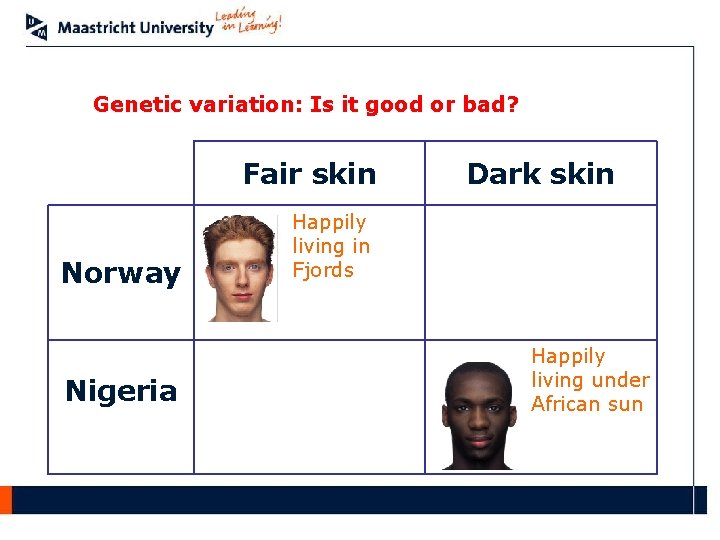 Maastricht University Leading in Learning!

Genetic variation: Is it good or bad?

| | Fair skin | Dark skin |
|---|---|---|
| Norway | Happily living in Fjords | |
| Nigeria | | Happily living under African sun |